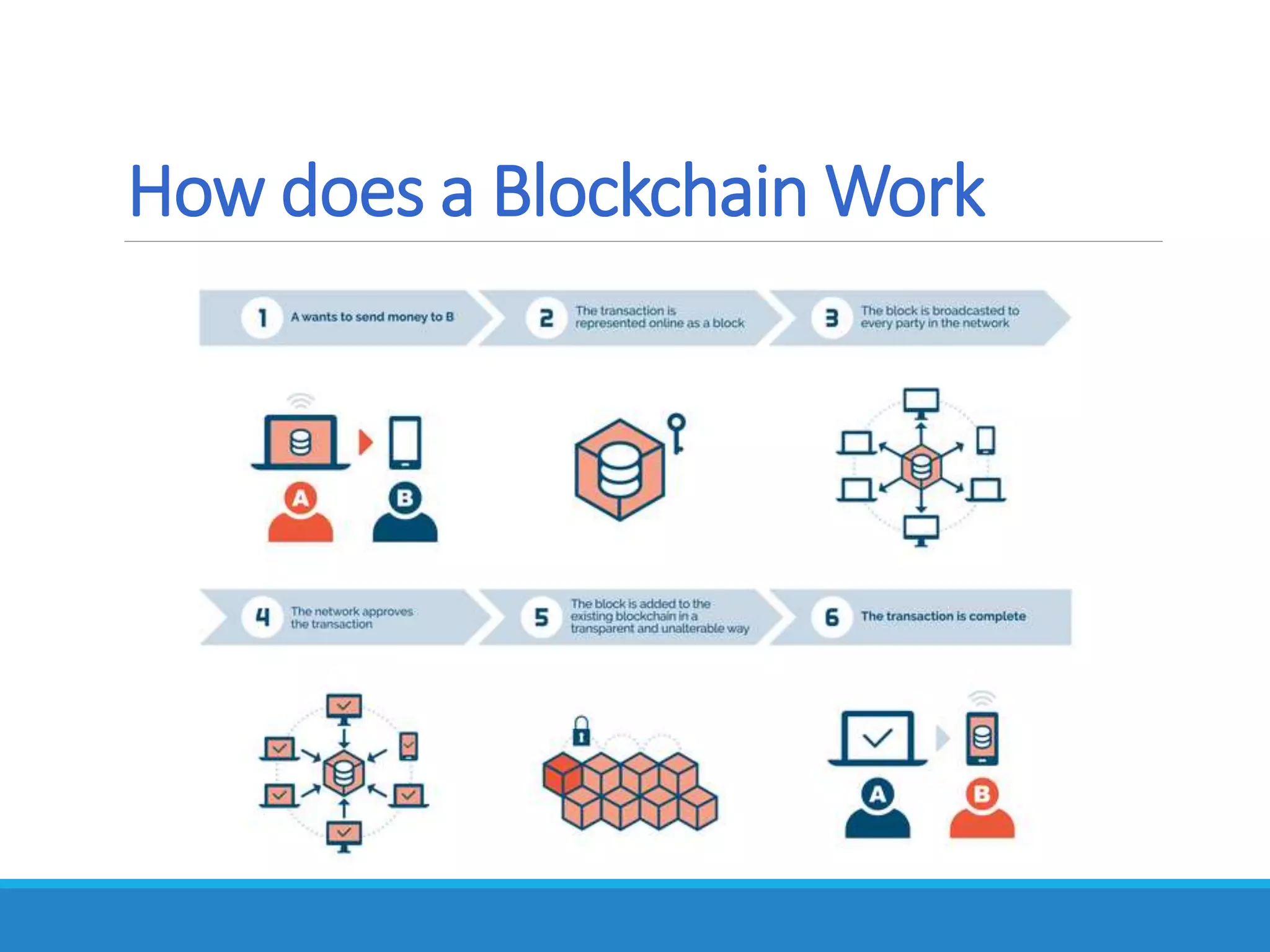 How does a Blockchain Work

1 A wants to send money to B

2 The transaction is represented online as a block

3 The block is broadcasted to every party in the network

A

B

4 The network approves the transaction

5 The block is added to the existing blockchain in a transparent and unalterable way

6 The transaction is complete

A

B